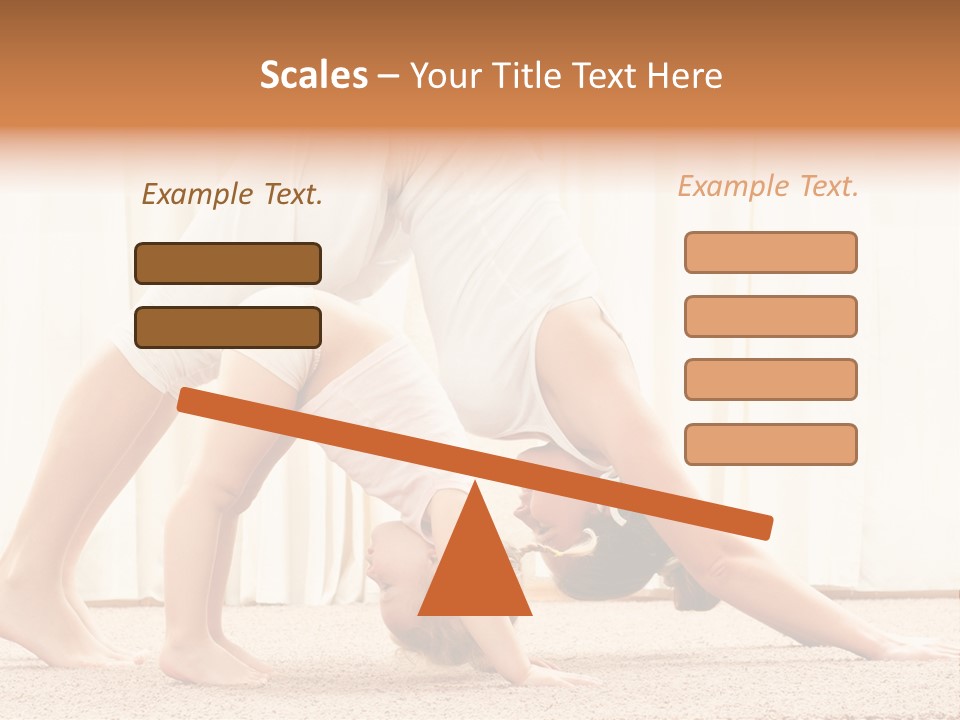 Scales – Your Title Text Here

Example Text.

Example Text.